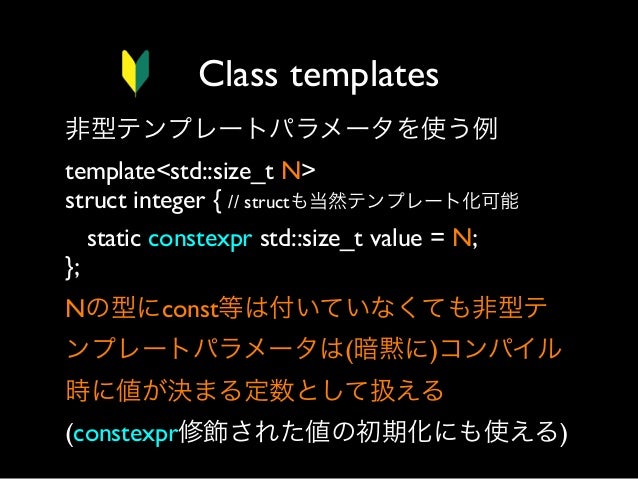 Class templates

非型テンプレートパラメータを使う例

template<std::size_t N>
struct integer { // structも当然テンプレート化可能
static constexpr std::size_t value = N;
};

Nの型にconst等は付いていなくても非型テンプレートパラメータは(暗黙に)コンパイル時に値が決まる定数として扱える
(constexpr修飾された値の初期化にも使える)